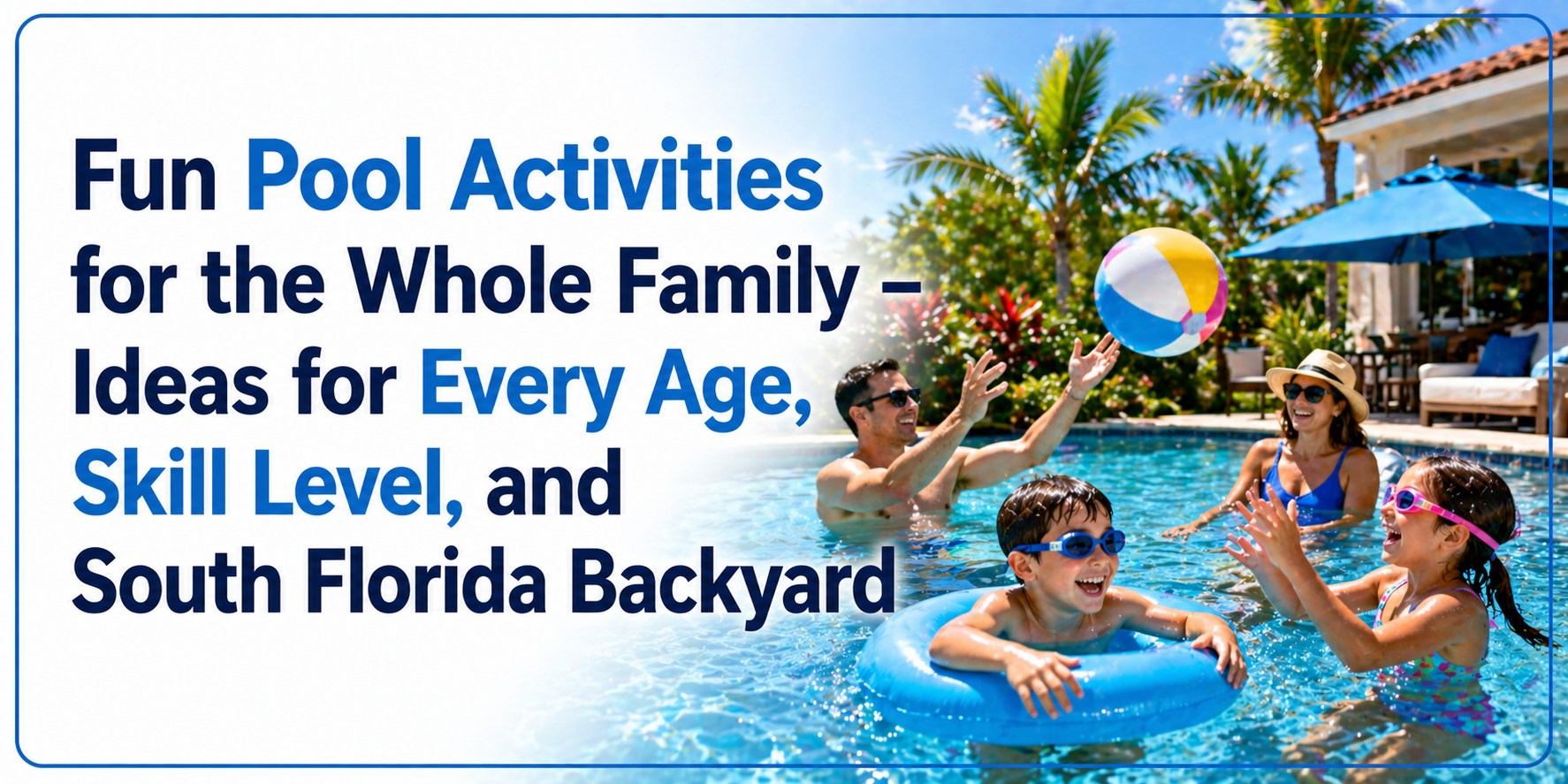 Fun Pool Activities for the Whole Family – Ideas for Every Age, Skill Level, and South Florida Backyard